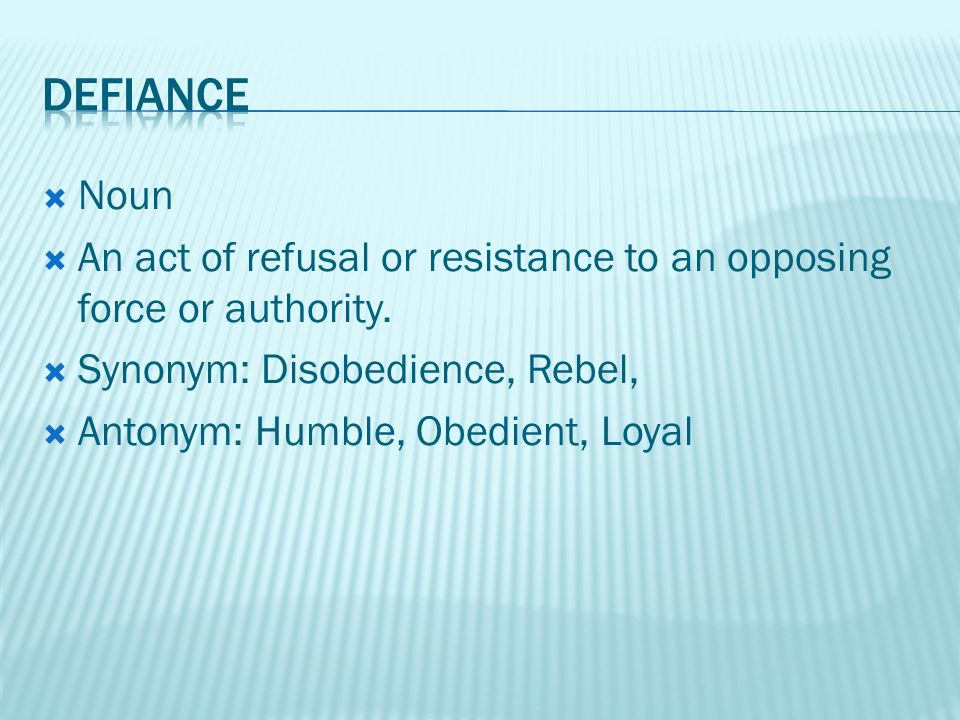 DEFIANCE

Noun

An act of refusal or resistance to an opposing force or authority.

Synonym: Disobedience, Rebel,

Antonym: Humble, Obedient, Loyal